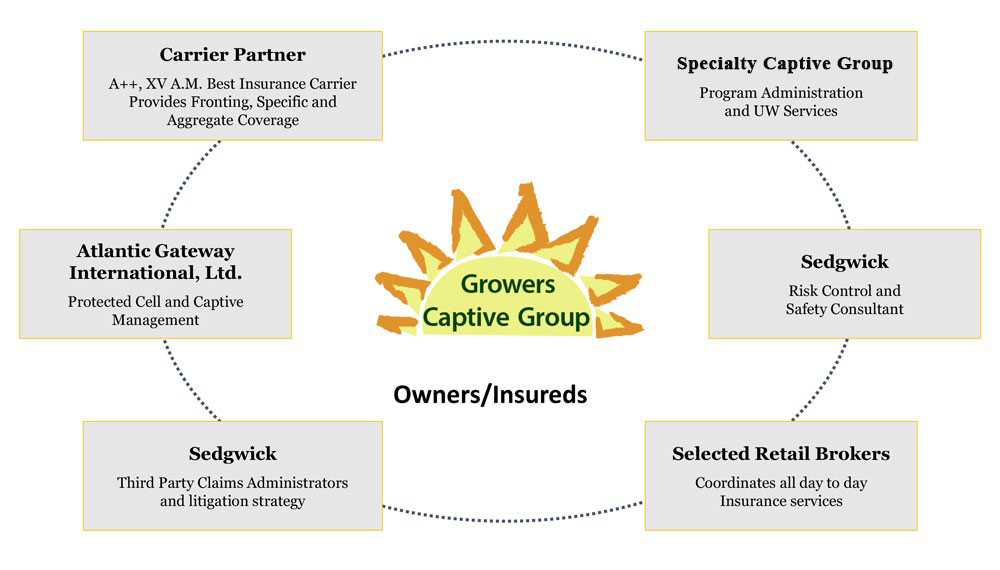 Carrier Partner

A++, XV A.M. Best Insurance Carrier Provides Fronting, Specific and Aggregate Coverage

Specialty Captive Group

Program Administration and UW Services

Atlantic Gateway International, Ltd.

Protected Cell and Captive Management

Growers Captive Group

Sedgwick

Risk Control and Safety Consultant

Owners/Insureds

Sedgwick

Third Party Claims Administrators and litigation strategy

Selected Retail Brokers

Coordinates all day to day Insurance services